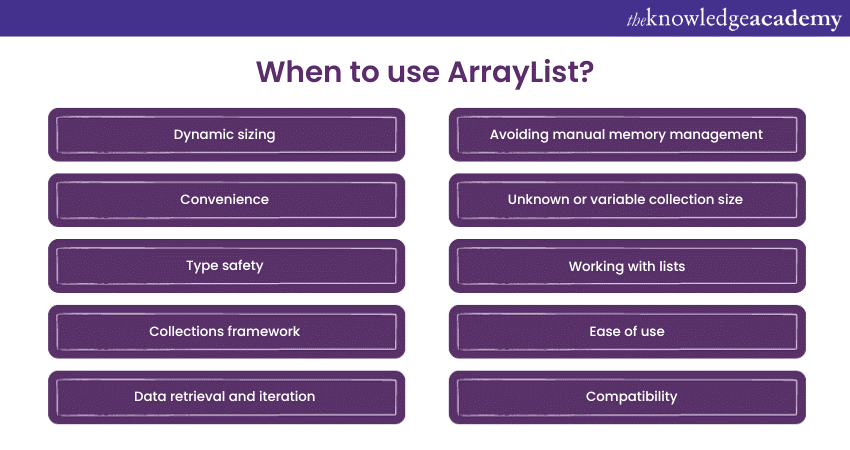 theknowledgeacademy

When to use ArrayList?

Dynamic sizing

Convenience

Type safety

Collections framework

Data retrieval and iteration

Avoiding manual memory management

Unknown or variable collection size

Working with lists

Ease of use

Compatibility